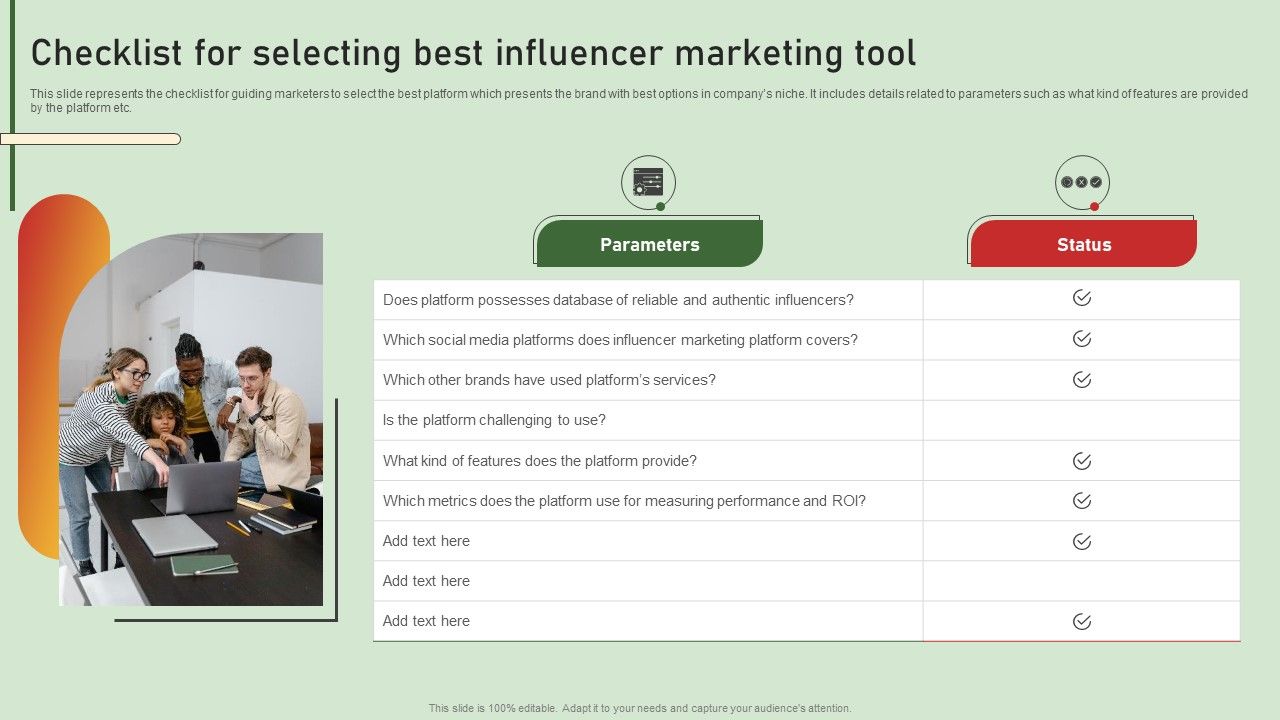 Checklist for selecting best influencer marketing tool

This slide represents the checklist for guiding marketers to select the best platform which presents the brand with best options in company's niche. It includes details related to parameters such as what kind of features are provided by the platform etc.

| Parameters | Status |
|---|---|
| Does platform possesses database of reliable and authentic influencers? | ✓ |
| Which social media platforms does influencer marketing platform covers? | ✓ |
| Which other brands have used platform's services? | ✓ |
| Is the platform challenging to use? | |
| What kind of features does the platform provide? | ✓ |
| Which metrics does the platform use for measuring performance and ROI? | ✓ |
| Add text here | ✓ |
| Add text here | |
| Add text here | ✓ |

This slide is 100% editable. Adapt it to your needs and capture your audience's attention.